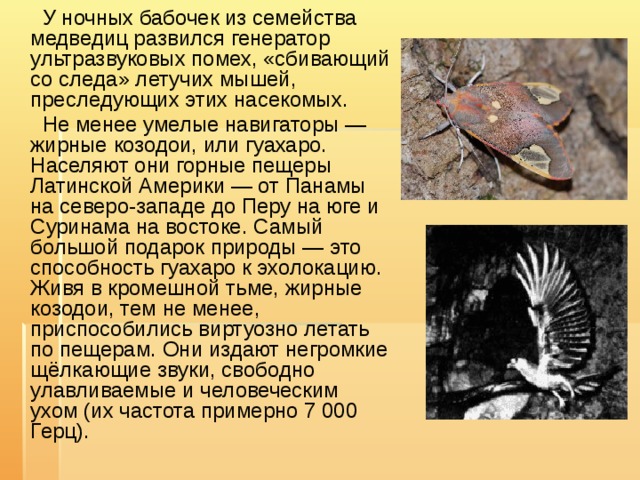 У ночных бабочек из семейства медведиц развился генератор ультразвуковых помех, «сбивающий со следа» летучих мышей, преследующих этих насекомых.

Не менее умелые навигаторы — жирные козодои, или гуахаро. Населяют они горные пещеры Латинской Америки — от Панамы на северо-западе до Перу на юге и Суринама на востоке. Самый большой подарок природы — это способность гуахаро к эхолокацию. Живя в кромешной тьме, жирные козодои, тем не менее, приспособились виртуозно летать по пещерам. Они издают негромкие щёлкающие звуки, свободно улавливаемые и человеческим ухом (их частота примерно 7 000 Герц).